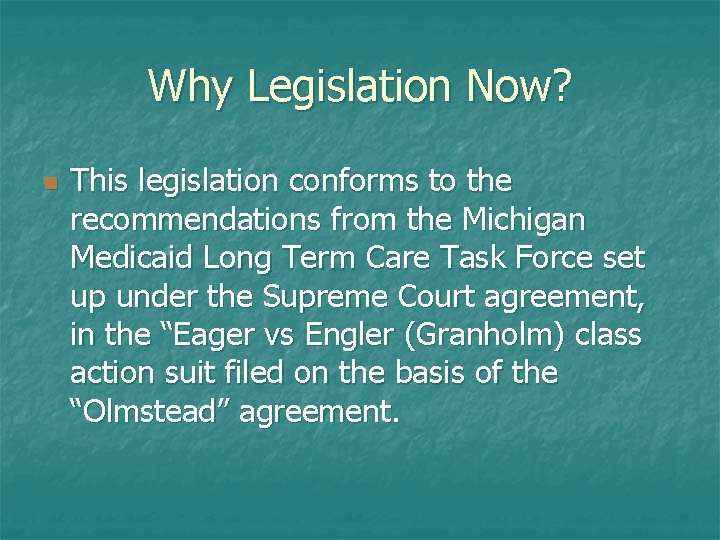 Why Legislation Now?

This legislation conforms to the recommendations from the Michigan Medicaid Long Term Care Task Force set up under the Supreme Court agreement, in the “Eager vs Engler (Granholm) class action suit filed on the basis of the “Olmstead” agreement.